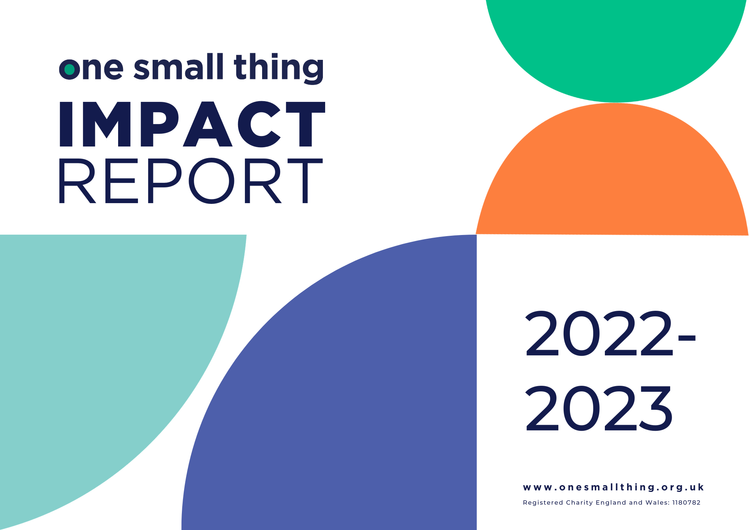 one small thing

IMPACT REPORT

2022-2023

www.onesmallthing.org.uk

Registered Charity England and Wales: 1180782